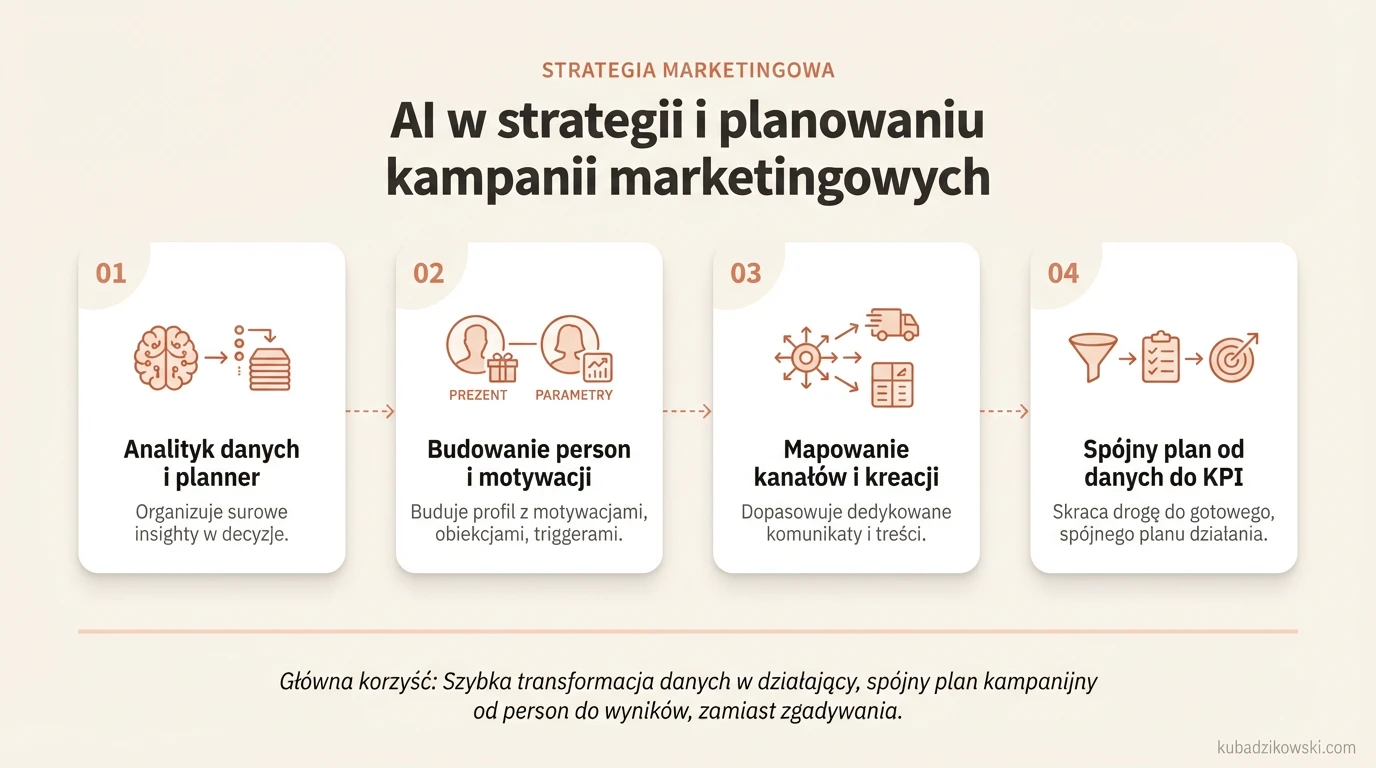 STRATEGIA MARKETINGOWA

AI w strategii i planowaniu kampanii marketingowych

01

Analityk danych i planner

Organizuje surowe insighty w decyzje.

02

PREZENT

PARAMETRY

Budowanie person i motywacji

Buduje profil z motywacjami, obiekcjami, triggerami.

03

Mapowanie kanałów i kreacji

Dopasowuje dedykowane komunikaty i treści.

04

Spójny plan od danych do KPI

Skraca drogę do gotowego, spójnego planu działania.

Główna korzyść: Szybka transformacja danych w działający, spójny plan kampanijny od person do wyników, zamiast zgadywania.

kubadzikowski.com